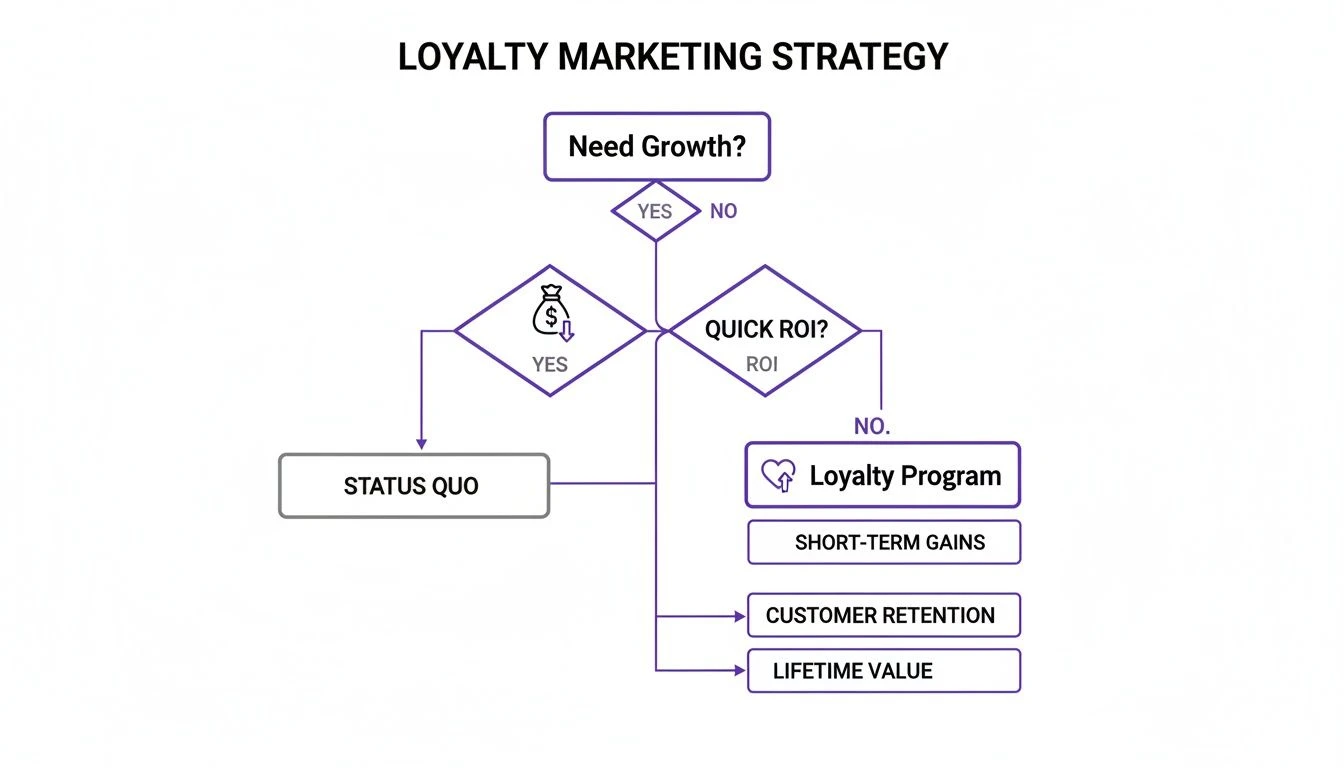 LOYALTY MARKETING STRATEGY

Need Growth?

YES

NO

$

YES

QUICK ROI?

ROI

NO.

STATUS QUO

Loyalty Program

SHORT-TERM GAINS

CUSTOMER RETENTION

LIFETIME VALUE